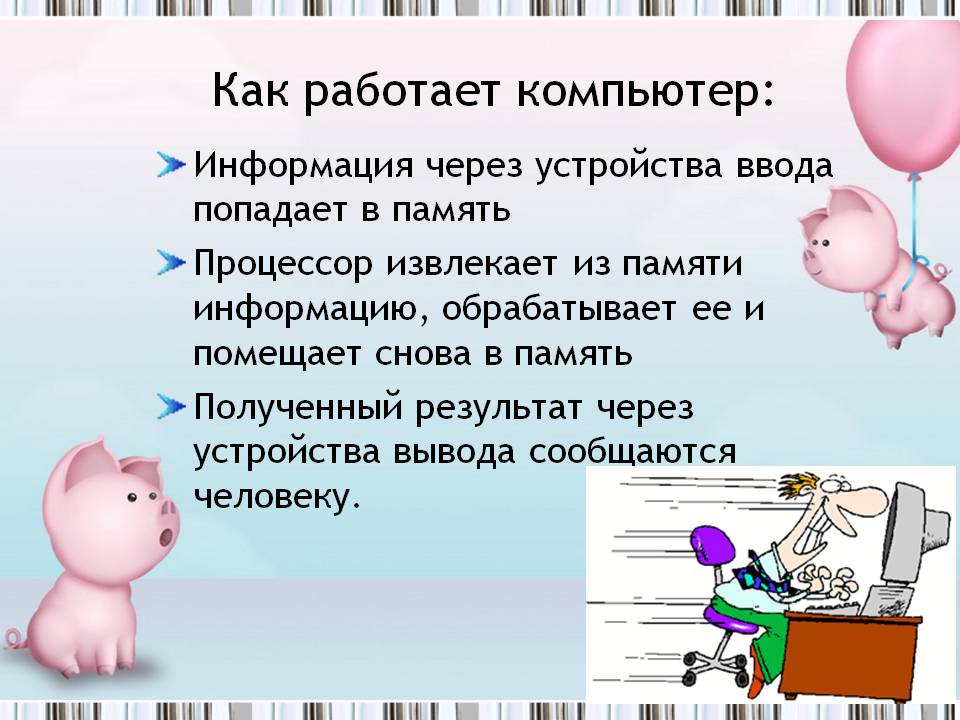 Как работает компьютер:

Информация через устройства ввода попадает в память

Процессор извлекает из памяти информацию, обрабатывает ее и помещает снова в память

Полученный результат через устройства вывода сообщаются человеку.